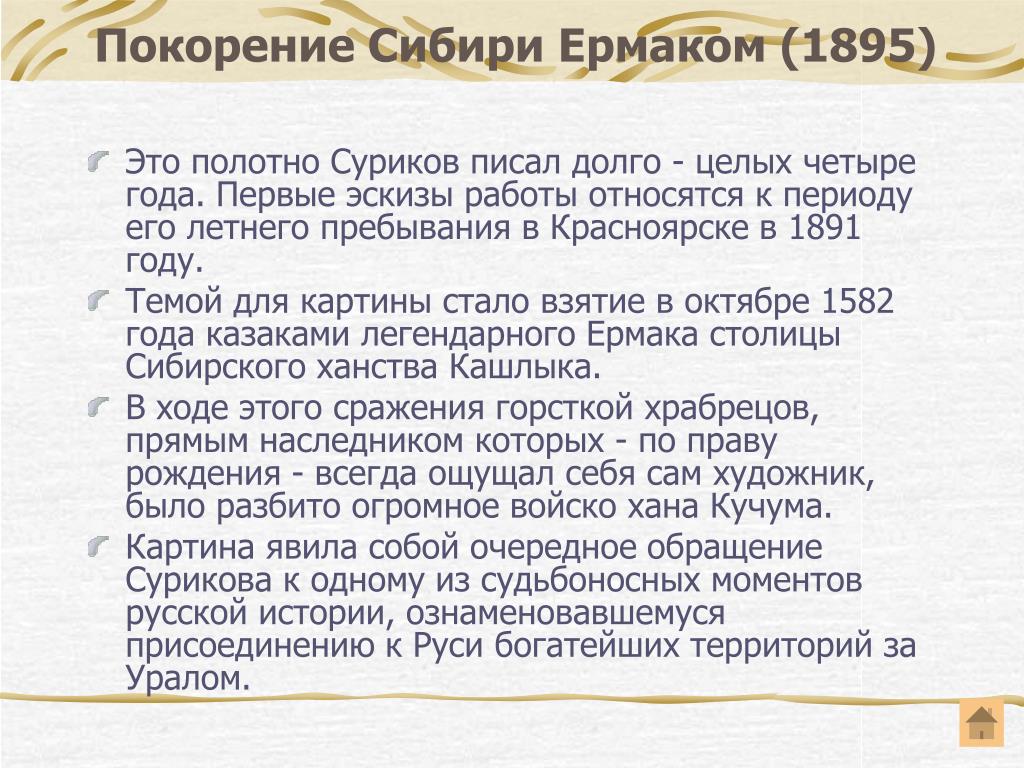 Покорение Сибири Ермаком (1895)

Это полотно Суриков писал долго - целых четыре года. Первые эскизы работы относятся к периоду его летнего пребывания в Красноярске в 1891 году.

Темой для картины стало взятие в октябре 1582 года казаками легендарного Ермака столицы Сибирского ханства Кашлыка.

В ходе этого сражения горсткой храбрецов, прямым наследником которых - по праву рождения - всегда ощущал себя сам художник, было разбито огромное войско хана Кучума.

Картина явила собой очередное обращение Сурикова к одному из судьбоносных моментов русской истории, ознаменовавшемуся присоединению к Руси богатейших территорий за Уралом.